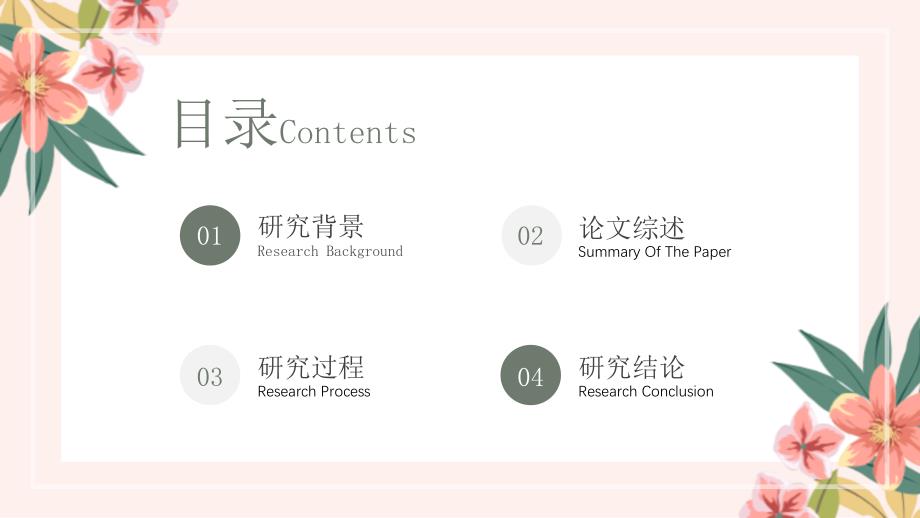 目录Contents

01
研究背景
Research Background

02
论文综述
Summary Of The Paper

03
研究过程
Research Process

04
研究结论
Research Conclusion